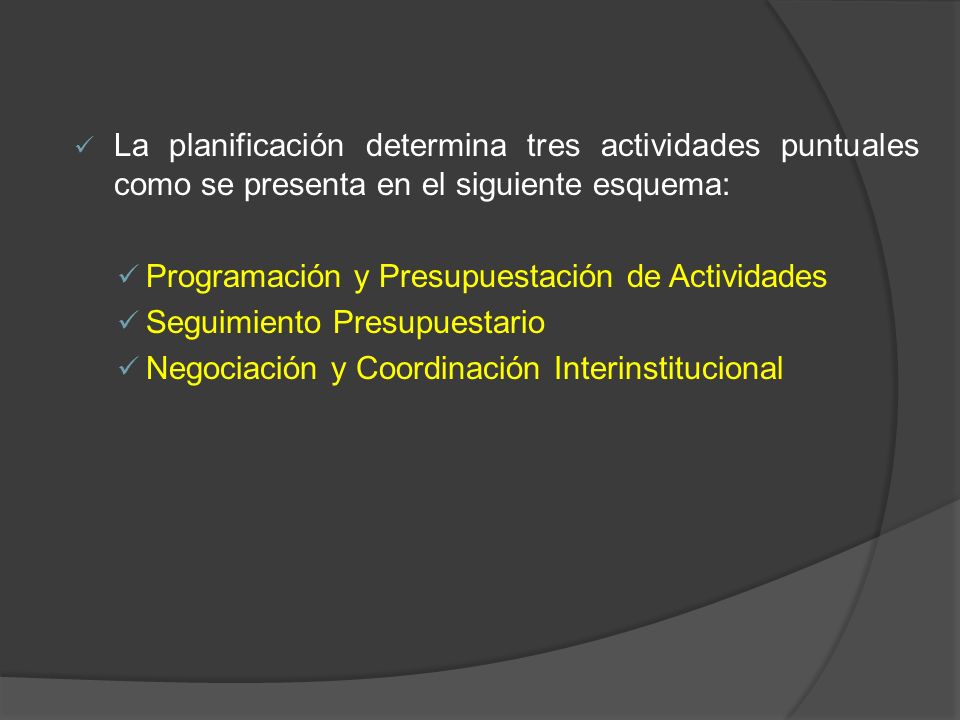 ✓ La planificación determina tres actividades puntuales como se presenta en el siguiente esquema:

✓ Programación y Presupuestación de Actividades
✓ Seguimiento Presupuestario
✓ Negociación y Coordinación Interinstitucional